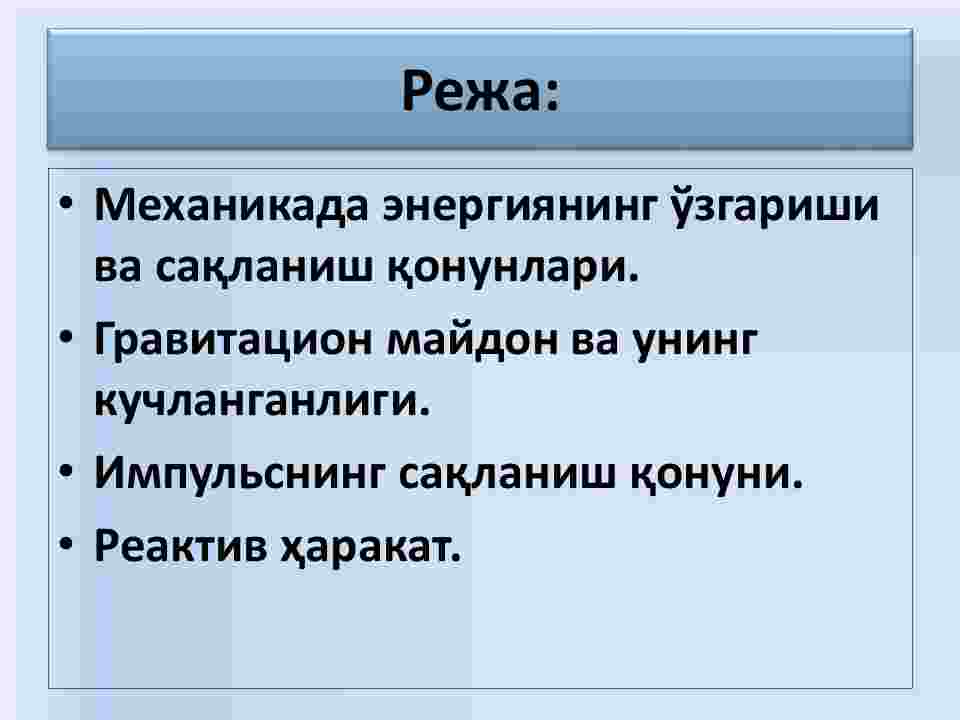 Режа:

• Механикада энергиянинг ўзгариши ва сақланиш қонунлари.
• Гравитацион майдон ва унинг кучланганлиги.
• Импульснинг сақланиш қонуни.
• Реактив ҳаракат.